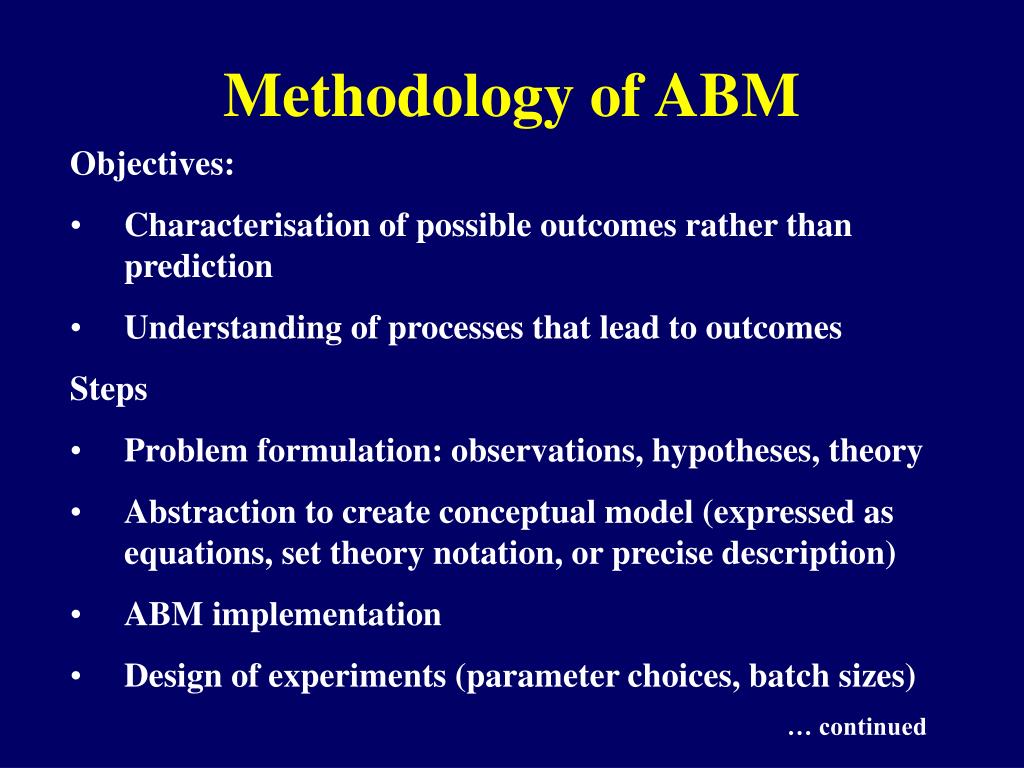 Methodology of ABM

Objectives:

• Characterisation of possible outcomes rather than prediction

• Understanding of processes that lead to outcomes

Steps

• Problem formulation: observations, hypotheses, theory

• Abstraction to create conceptual model (expressed as equations, set theory notation, or precise description)

• ABM implementation

• Design of experiments (parameter choices, batch sizes)

… continued